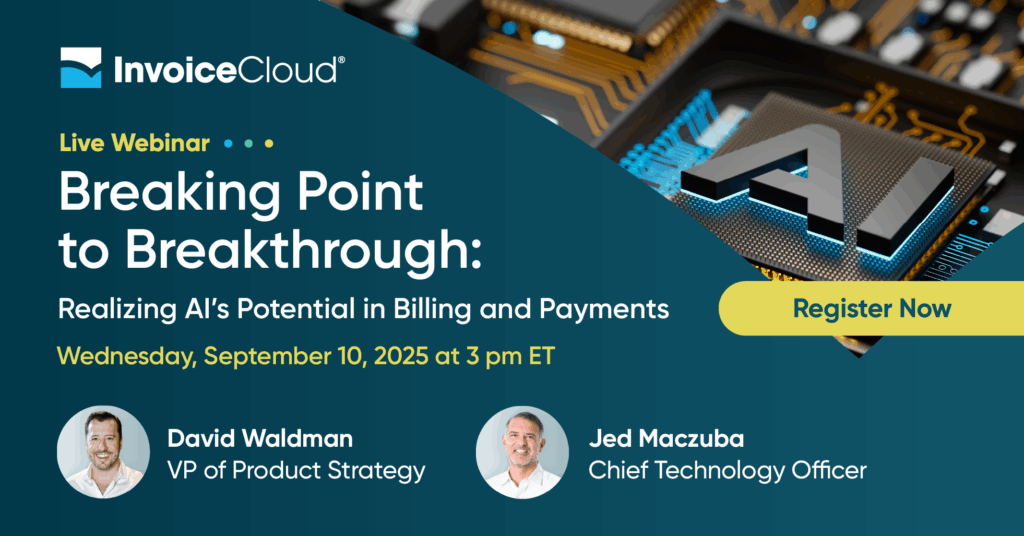 InvoiceCloud®

Live Webinar

Breaking Point to Breakthrough:

Realizing AI's Potential in Billing and Payments

Wednesday, September 10, 2025 at 3 pm ET

AI

Register Now

David Waldman
VP of Product Strategy

Jed Maczuba
Chief Technology Officer